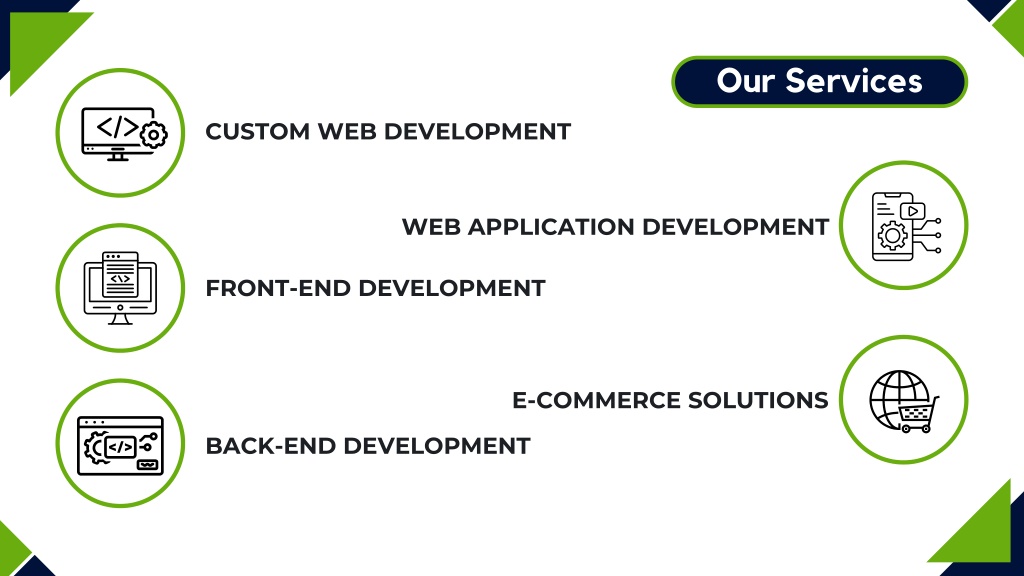 Our Services

CUSTOM WEB DEVELOPMENT

WEB APPLICATION DEVELOPMENT

FRONT-END DEVELOPMENT

E-COMMERCE SOLUTIONS

BACK-END DEVELOPMENT